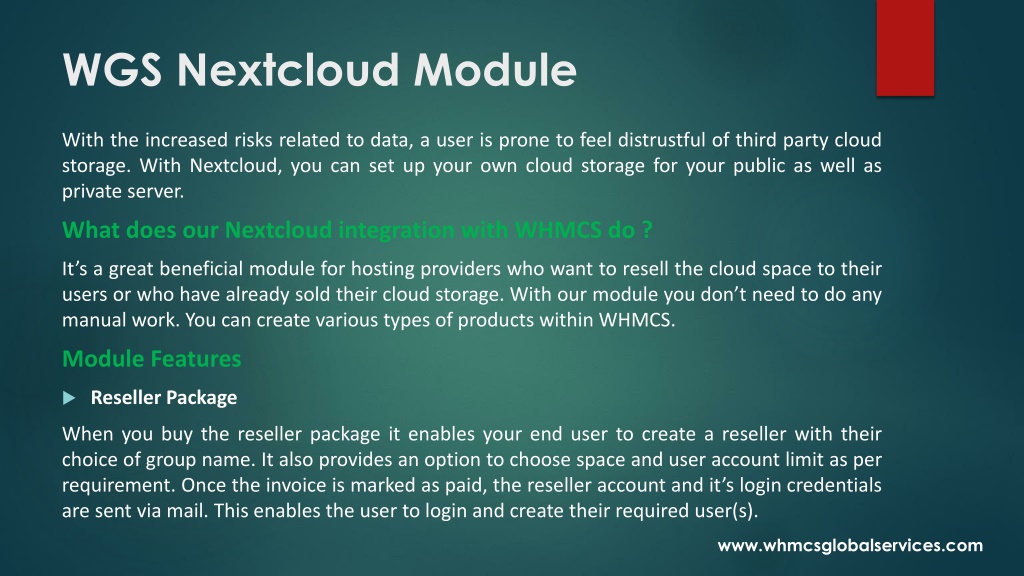 WGS Nextcloud Module

With the increased risks related to data, a user is prone to feel distrustful of third party cloud storage. With Nextcloud, you can set up your own cloud storage for your public as well as private server.

What does our Nextcloud integration with WHMCS do ?

It's a great beneficial module for hosting providers who want to resell the cloud space to their users or who have already sold their cloud storage. With our module you don't need to do any manual work. You can create various types of products within WHMCS.

Module Features

Reseller Package

When you buy the reseller package it enables your end user to create a reseller with their choice of group name. It also provides an option to choose space and user account limit as per requirement. Once the invoice is marked as paid, the reseller account and it's login credentials are sent via mail. This enables the user to login and create their required user(s).

www.whmcsglobalservices.com